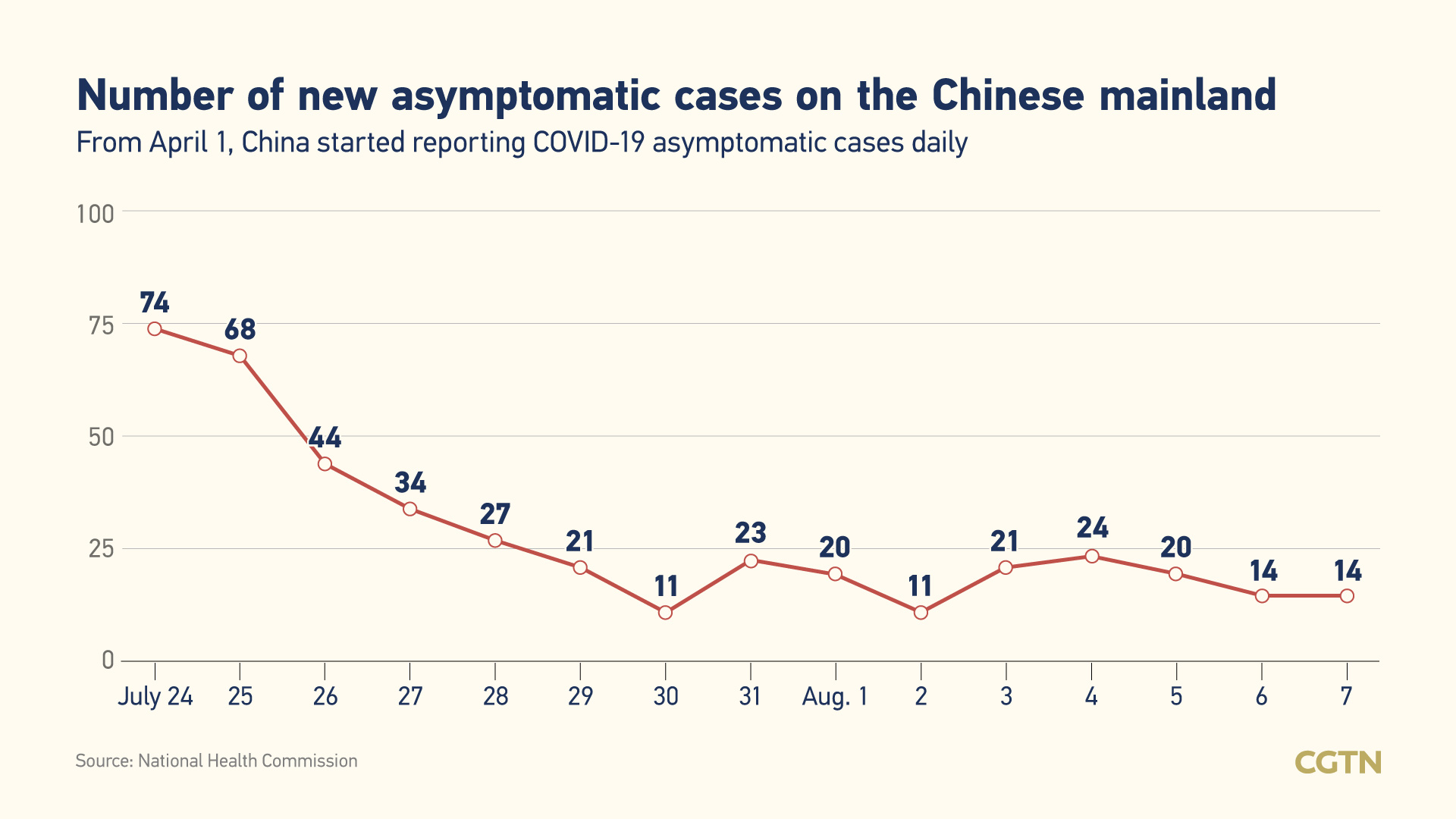 Number of new asymptomatic cases on the Chinese mainland

From April 1, China started reporting COVID-19 asymptomatic cases daily

100
75
50
25
0

74
68
44
34
27
21
11
23
20
11
21
24
20
14
14

July 24
25
26
27
28
29
30
31
Aug. 1
2
3
4
5
6
7

Source: National Health Commission

CGTN